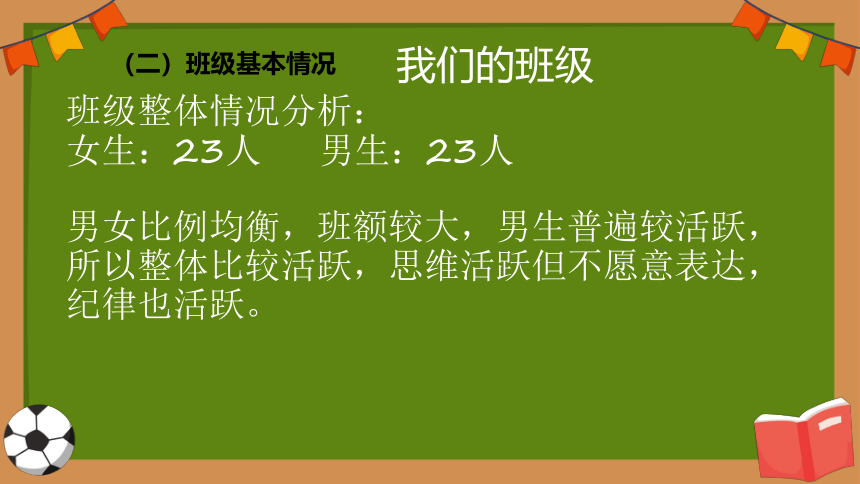 （二）班级基本情况

我们的班级

班级整体情况分析：
女生：23人　　男生：23人

男女比例均衡，班额较大，男生普遍较活跃，所以整体比较活跃，思维活跃但不愿意表达，纪律也活跃。